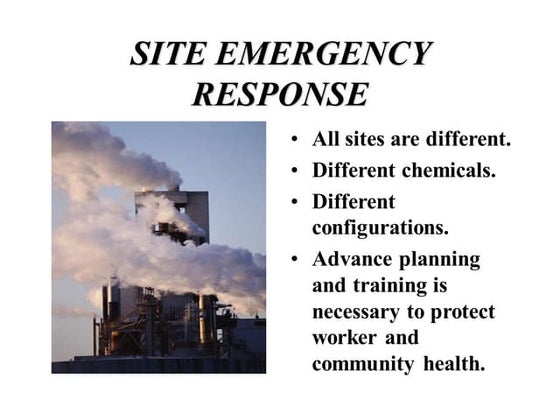 SITE EMERGENCY RESPONSE

• All sites are different.
• Different chemicals.
• Different configurations.
• Advance planning and training is necessary to protect worker and community health.